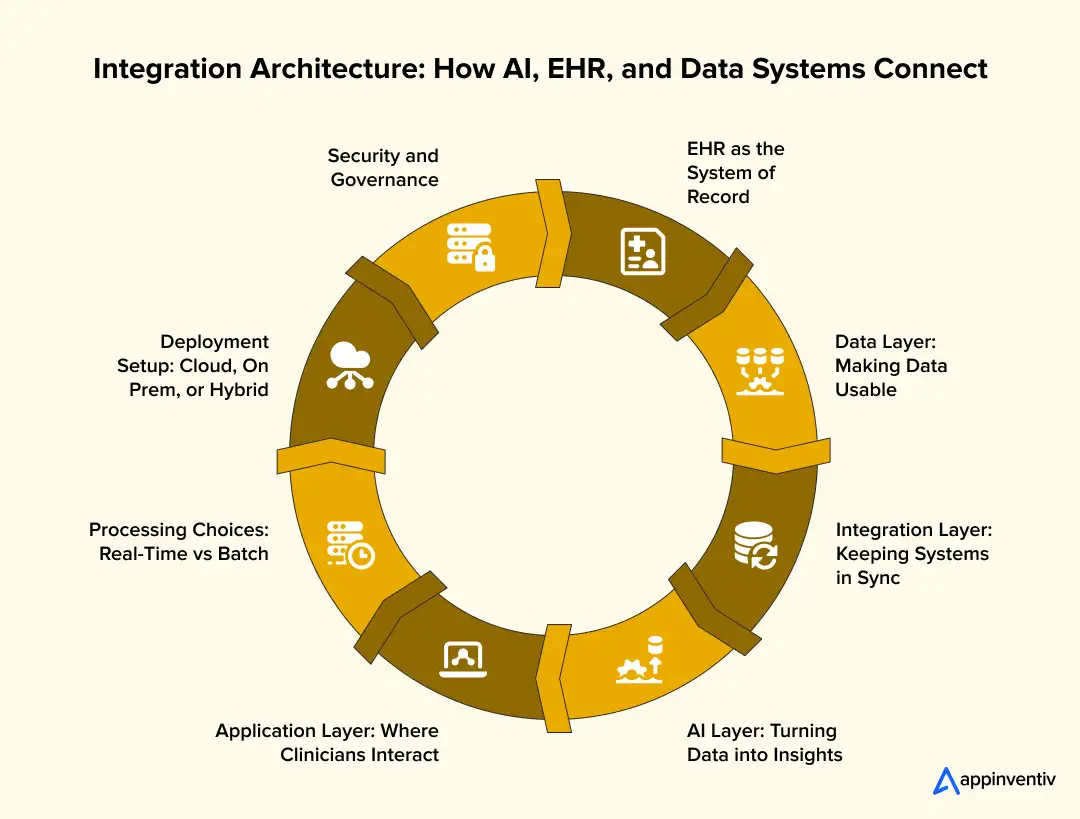 Integration Architecture: How AI, EHR, and Data Systems Connect

EHR as the System of Record

Data Layer: Making Data Usable

Integration Layer: Keeping Systems in Sync

AI Layer: Turning Data into Insights

Application Layer: Where Clinicians Interact

Processing Choices: Real-Time vs Batch

Deployment Setup: Cloud, On Prem, or Hybrid

Security and Governance

appinventiv